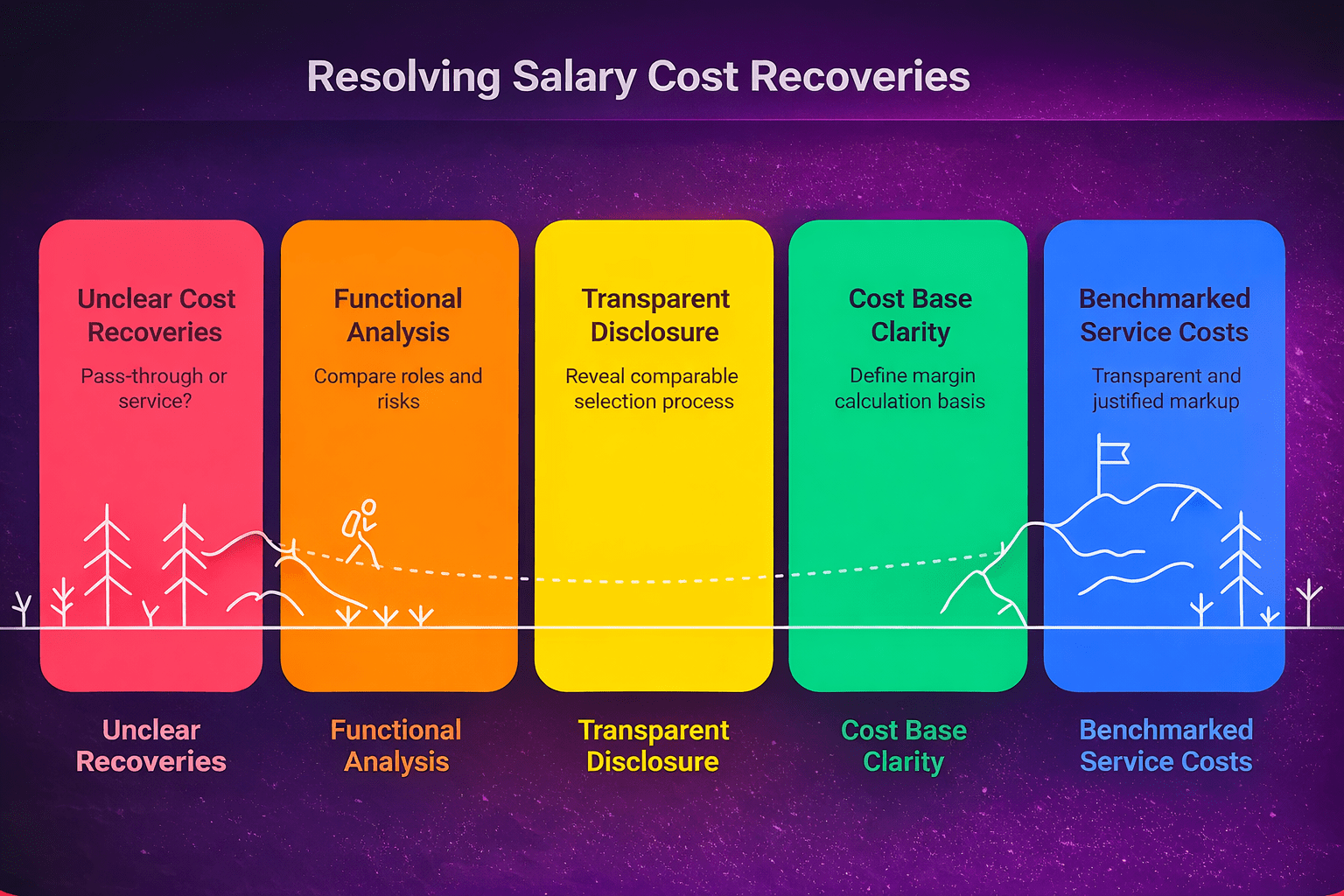 Resolving Salary Cost Recoveries

Unclear Cost Recoveries

Pass-through or service?

Functional Analysis

Compare roles and risks

Transparent Disclosure

Reveal comparable selection process

Cost Base Clarity

Define margin calculation basis

Benchmarked Service Costs

Transparent and justified markup

Unclear Recoveries

Functional Analysis

Transparent Disclosure

Cost Base Clarity

Benchmarked Service Costs